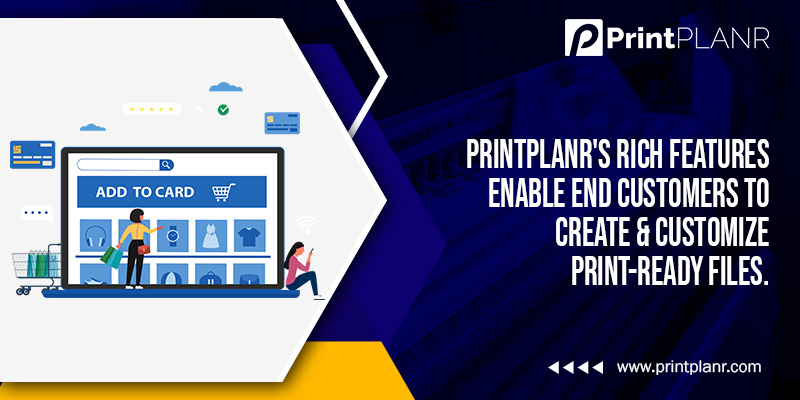 PrintPLANR

ADD TO CARD

PRINTPLANR'S RICH FEATURES ENABLE END CUSTOMERS TO CREATE & CUSTOMIZE PRINT-READY FILES.

www.printplanr.com